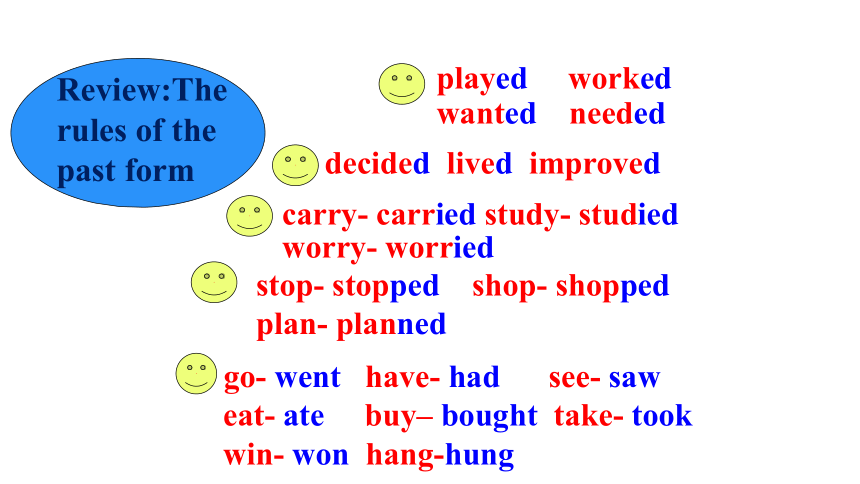 Review:The rules of the past form

played worked
wanted needed

decided lived improved

carry- carried study- studied
worry- worried

stop- stopped shop- shopped
plan- planned

go- went have- had see- saw
eat- ate buy– bought take- took
win- won hang-hung